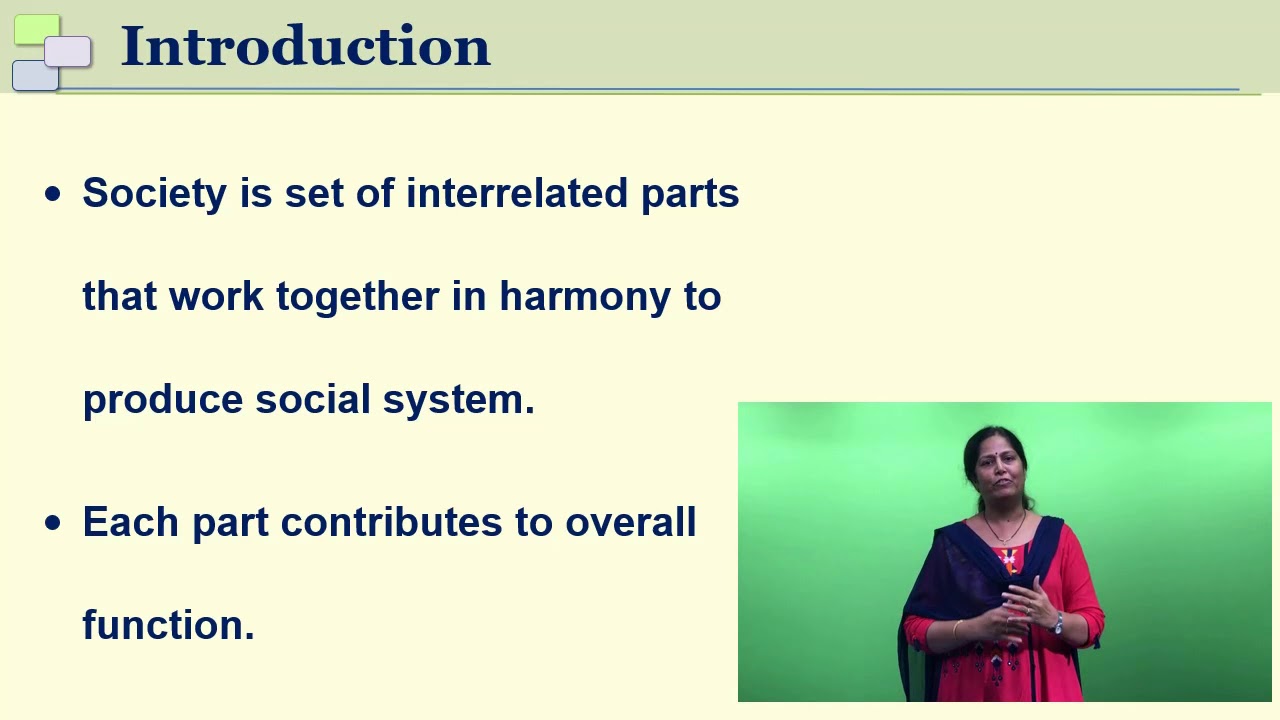 Introduction

• Society is set of interrelated parts that work together in harmony to produce social system.

• Each part contributes to overall function.